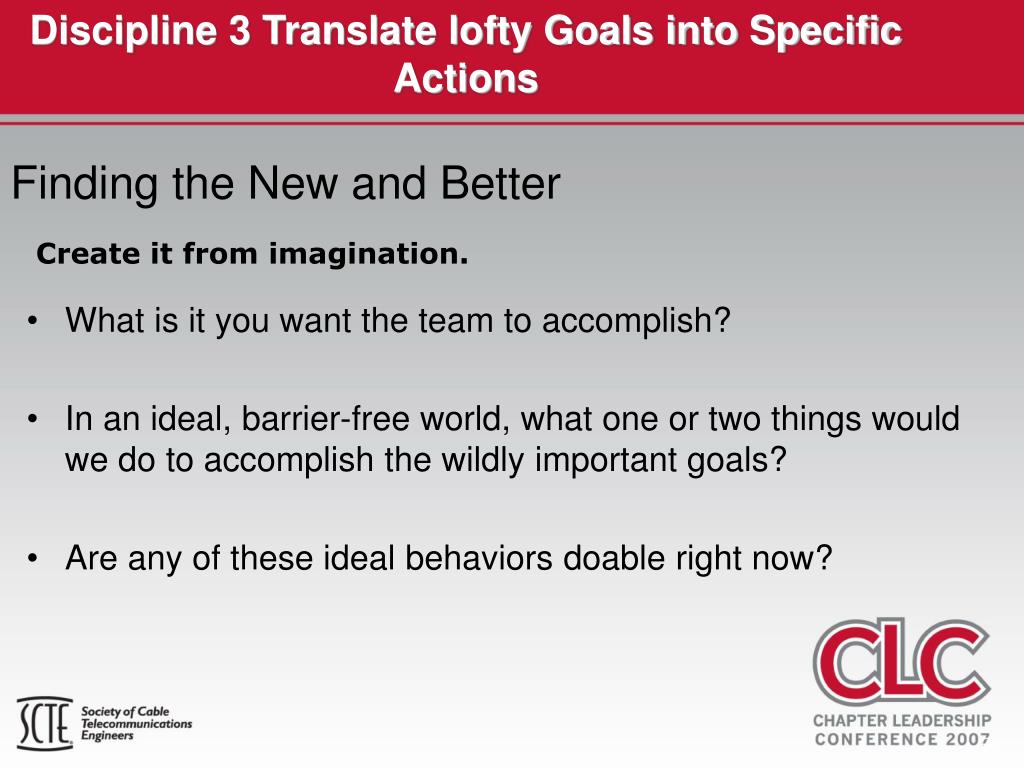 Discipline 3 Translate lofty Goals into Specific Actions

Finding the New and Better

Create it from imagination.

• What is it you want the team to accomplish?

• In an ideal, barrier-free world, what one or two things would we do to accomplish the wildly important goals?

• Are any of these ideal behaviors doable right now?

SCTE Society of Cable Telecommunications Engineers

CLC CHAPTER LEADERSHIP CONFERENCE 2007